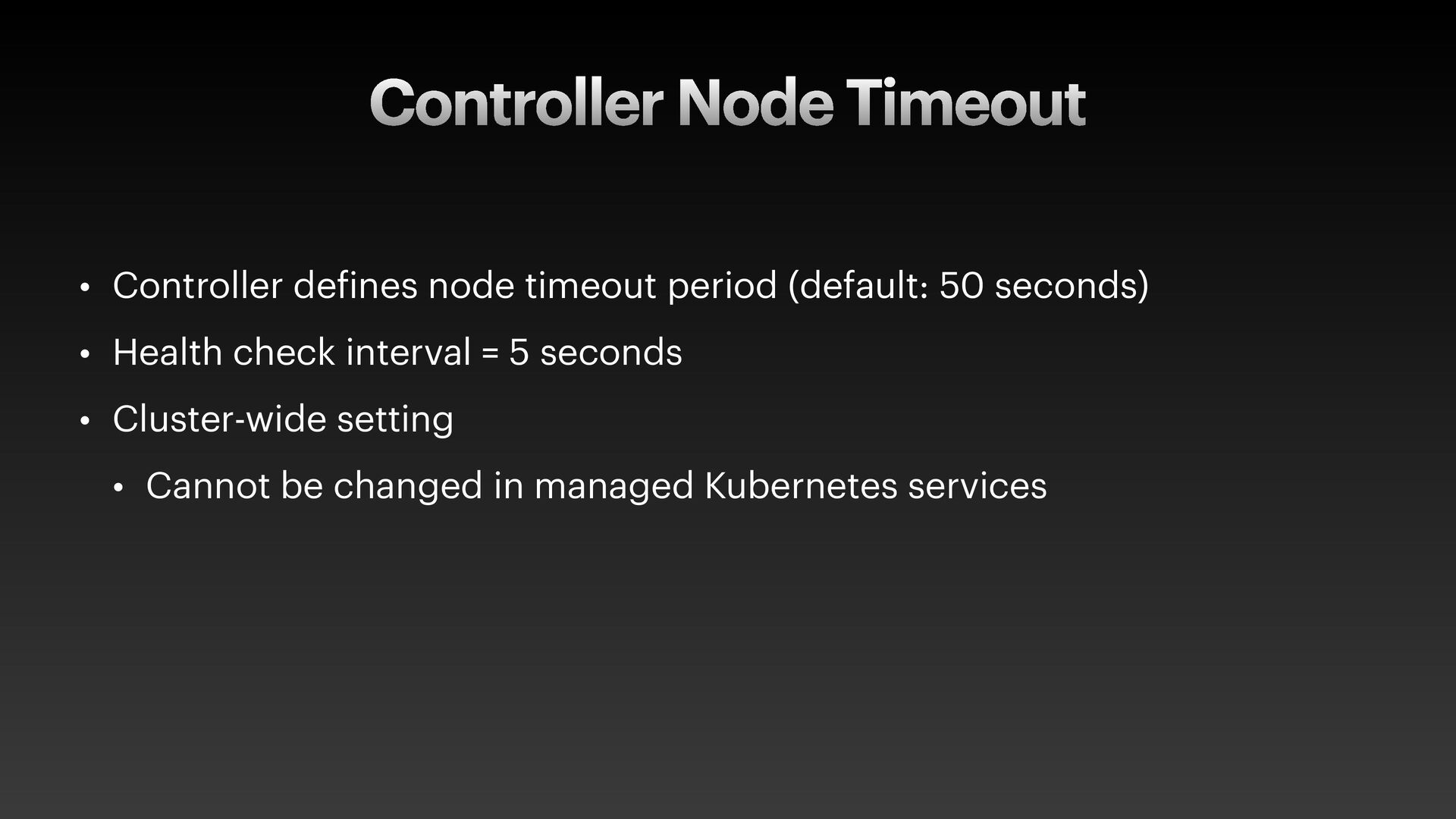 Controller Node Timeout

• Controller defines node timeout period (default: 50 seconds)

• Health check interval = 5 seconds

• Cluster-wide setting

• Cannot be changed in managed Kubernetes services